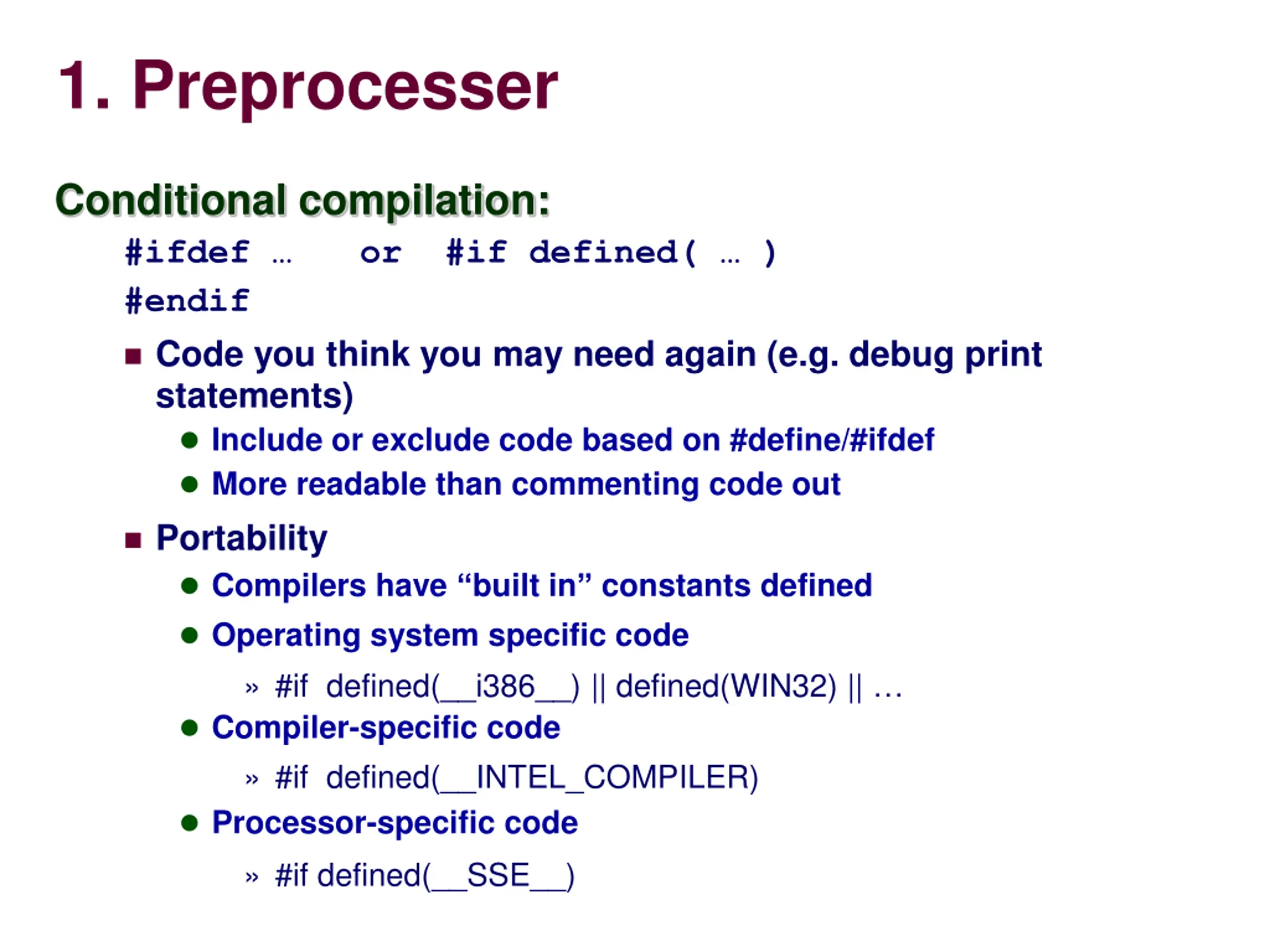 1. Preprocesser

Conditional compilation:

#ifdef …    or  #if defined( … )

#endif

■ Code you think you may need again (e.g. debug print statements)

● Include or exclude code based on #define/#ifdef

● More readable than commenting code out

■ Portability

● Compilers have “built in” constants defined

● Operating system specific code

» #if defined(__i386__) || defined(WIN32) || …

● Compiler-specific code

» #if defined(__INTEL_COMPILER)

● Processor-specific code

» #if defined(__SSE__)